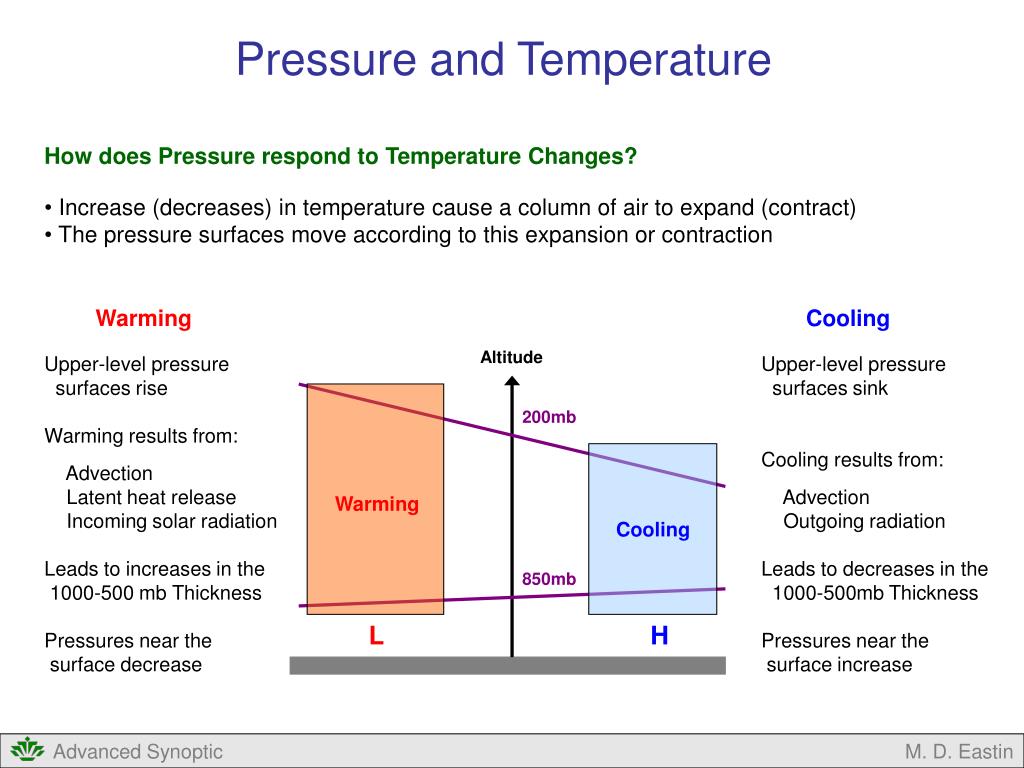 Pressure and Temperature

How does Pressure respond to Temperature Changes?

• Increase (decreases) in temperature cause a column of air to expand (contract)
• The pressure surfaces move according to this expansion or contraction

Warming

Upper-level pressure surfaces rise

Warming results from:

Advection
Latent heat release
Incoming solar radiation

Leads to increases in the 1000-500 mb Thickness

Pressures near the surface decrease

Altitude

200mb

Warming

Cooling

850mb

L

H

Cooling

Upper-level pressure surfaces sink

Cooling results from:

Advection
Outgoing radiation

Leads to decreases in the 1000-500mb Thickness

Pressures near the surface increase

Advanced Synoptic

M. D. Eastin